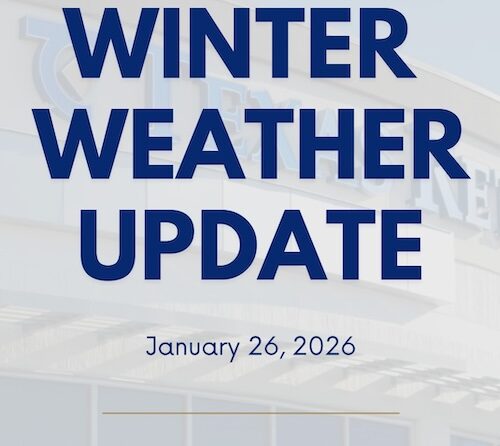 WINTER WEATHER UPDATE

January 26, 2026